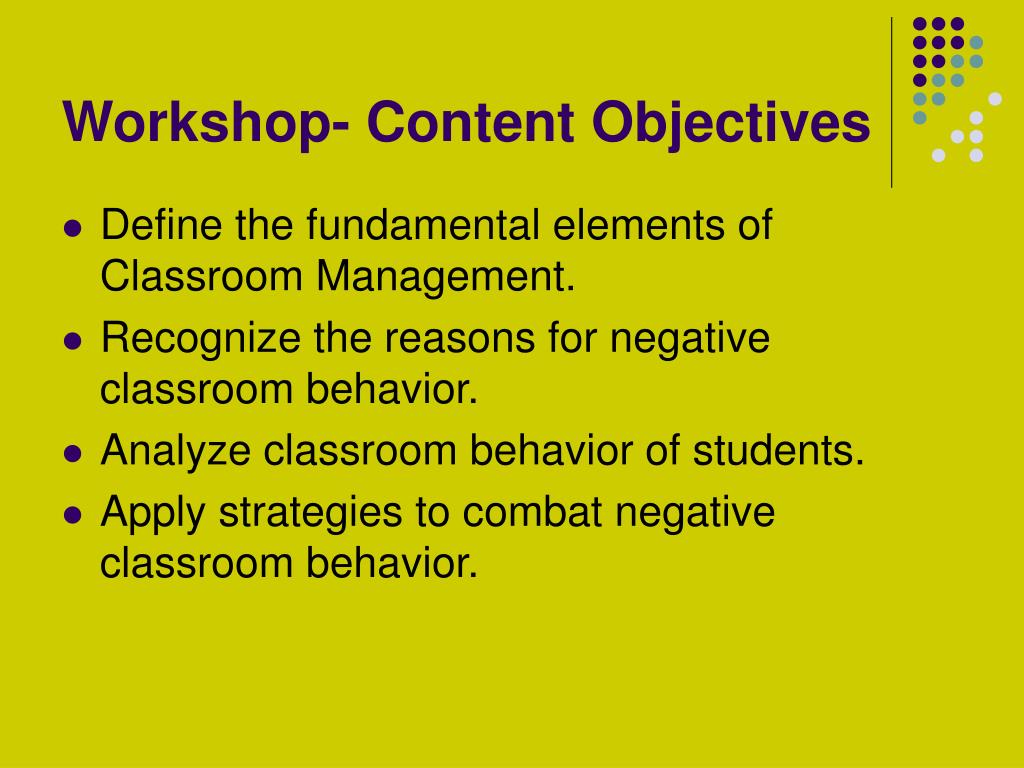 Workshop- Content Objectives

- Define the fundamental elements of Classroom Management.
- Recognize the reasons for negative classroom behavior.
- Analyze classroom behavior of students.
- Apply strategies to combat negative classroom behavior.